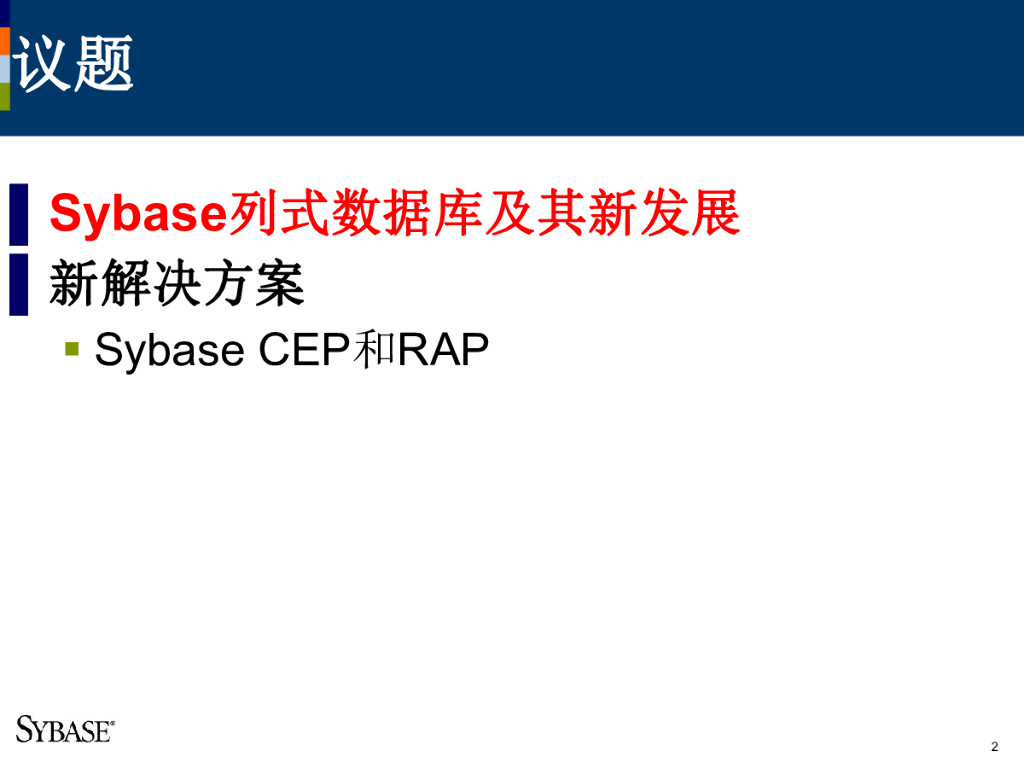 议题

Sybase列式数据库及其新发展

新解决方案

Sybase CEP和RAP

SYBASE®

2